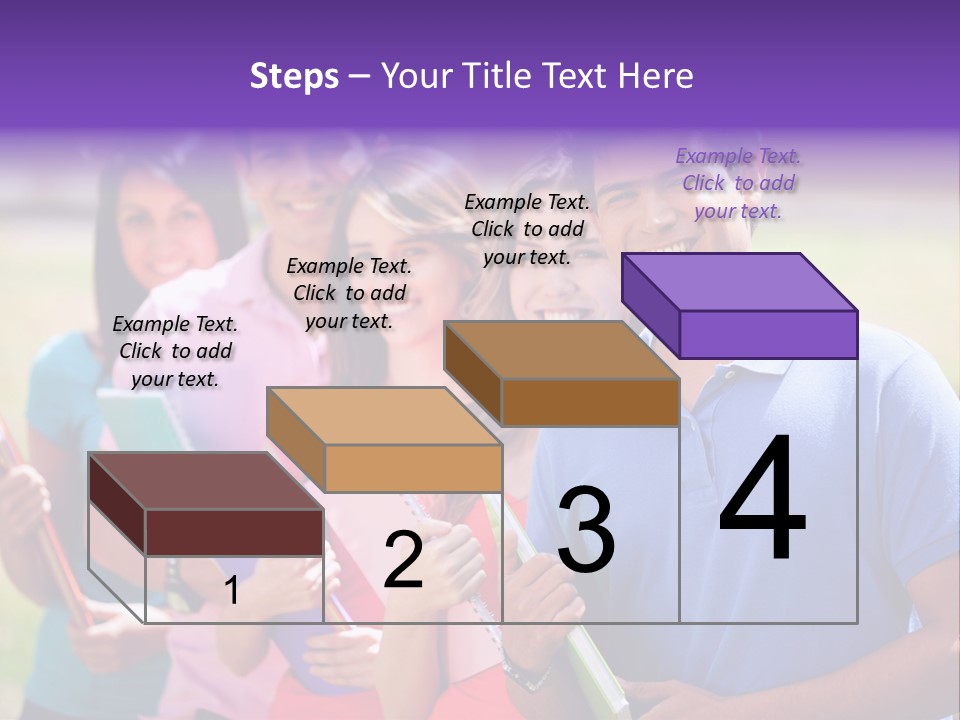 Steps – Your Title Text Here

Example Text. Click to add your text.

Example Text. Click to add your text.

Example Text. Click to add your text.

Example Text. Click to add your text.

1

2

3

4